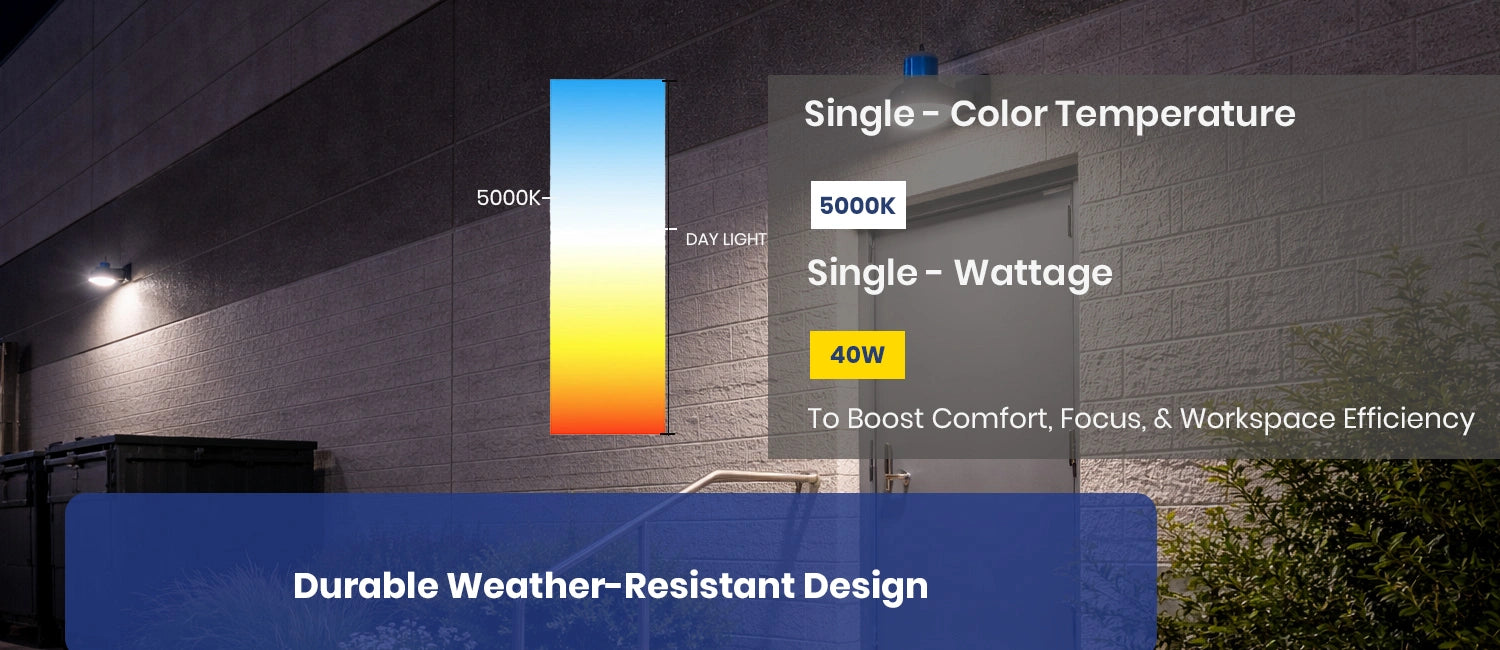 5000K

DAY LIGHT

Single - Color Temperature

5000K

Single - Wattage

40W

To Boost Comfort, Focus, & Workspace Efficiency

Durable Weather-Resistant Design